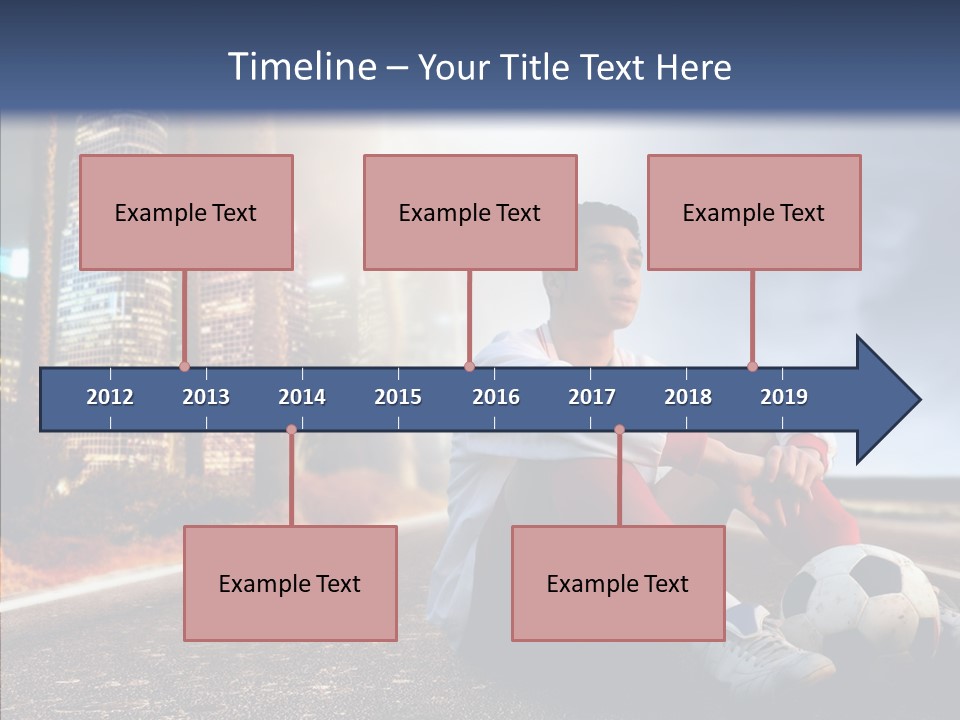 Timeline – Your Title Text Here

Example Text

Example Text

Example Text

2012 2013 2014 2015 2016 2017 2018 2019

Example Text

Example Text